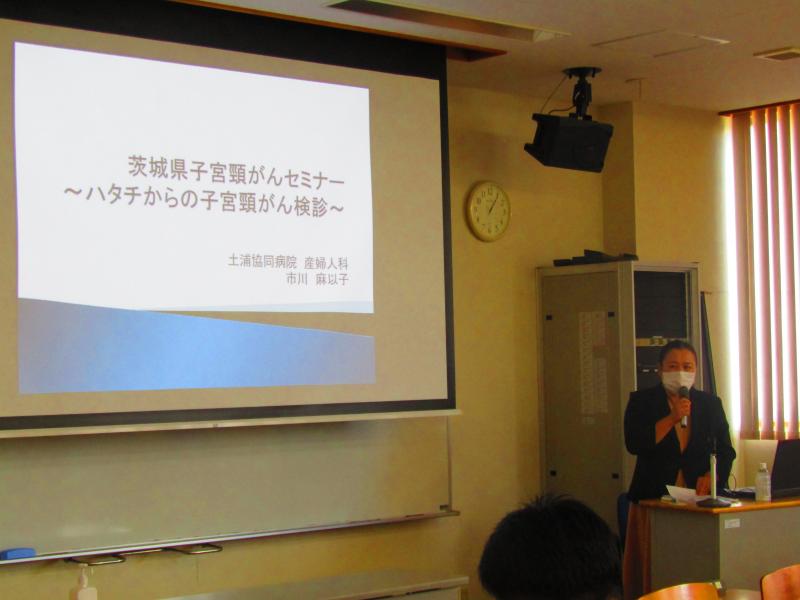 茨城県子宮頸がんセミナー
～ハタチからの子宮頸がん検診～

土浦協同病院 産婦人科
市川 麻以子